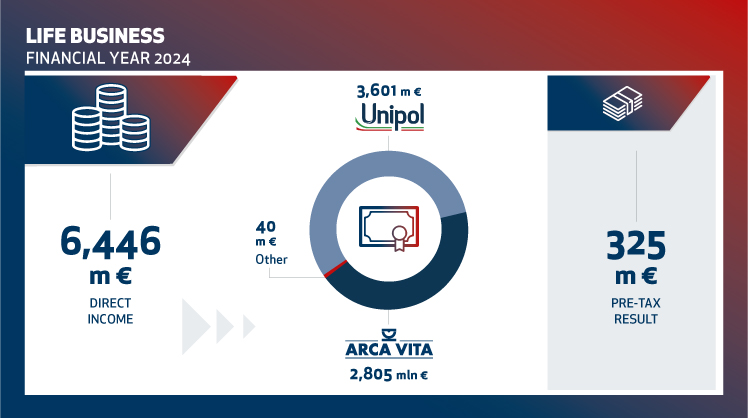 LIFE BUSINESS
FINANCIAL YEAR 2024

6,446
m €
DIRECT INCOME

3,601 m €
Unipol

40
m €
Other

ARCA VITA
2,805 mln €

325
m €
PRE-TAX RESULT